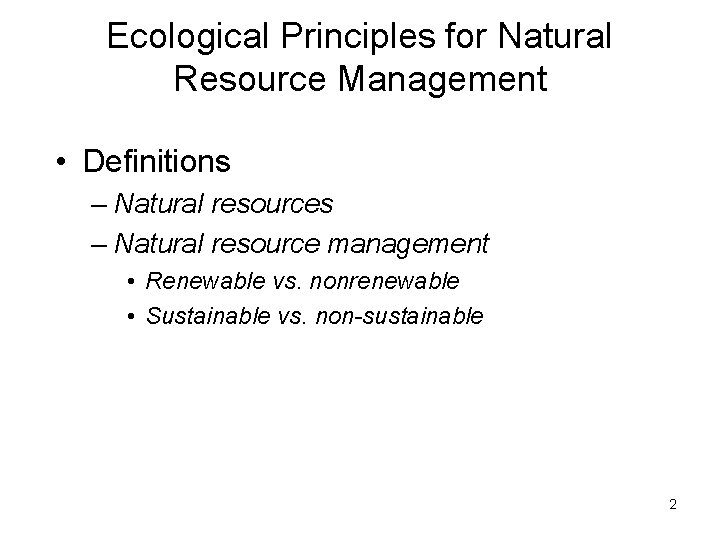 Ecological Principles for Natural Resource Management

• Definitions
– Natural resources
– Natural resource management
• Renewable vs. nonrenewable
• Sustainable vs. non-sustainable

2